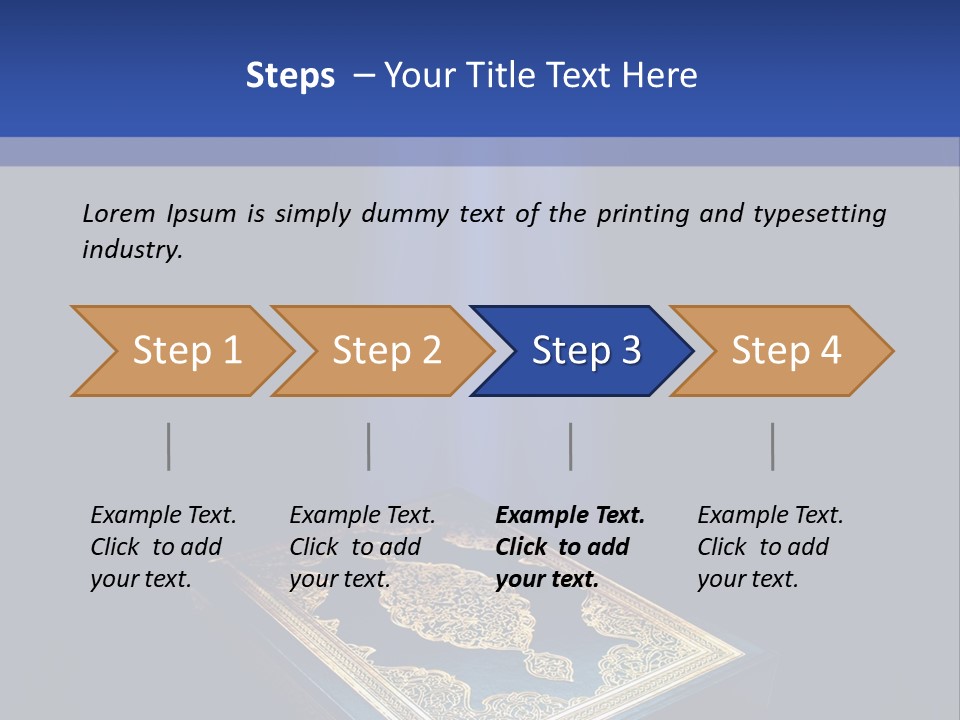 Steps – Your Title Text Here

Lorem Ipsum is simply dummy text of the printing and typesetting industry.

Step 1

Step 2

Step 3

Step 4

Example Text. Click to add your text.

Example Text. Click to add your text.

Example Text. Click to add your text.

Example Text. Click to add your text.